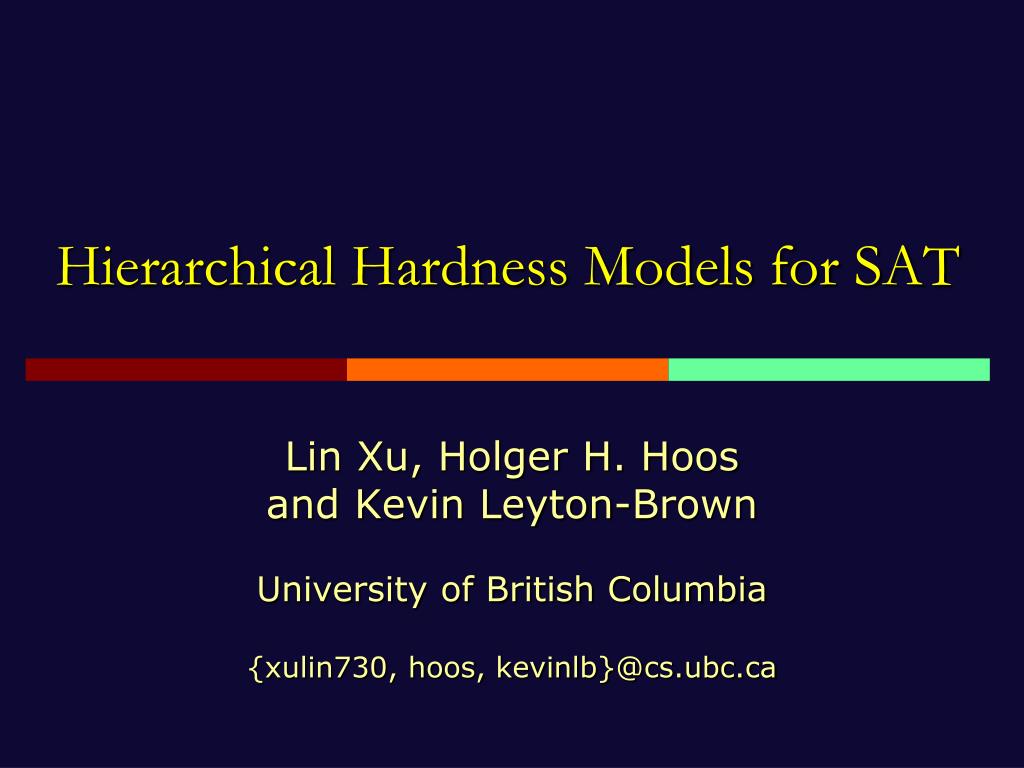 Hierarchical Hardness Models for SAT

Lin Xu, Holger H. Hoos and Kevin Leyton-Brown

University of British Columbia

{xulin730, hoos, kevinlb}@cs.ubc.ca